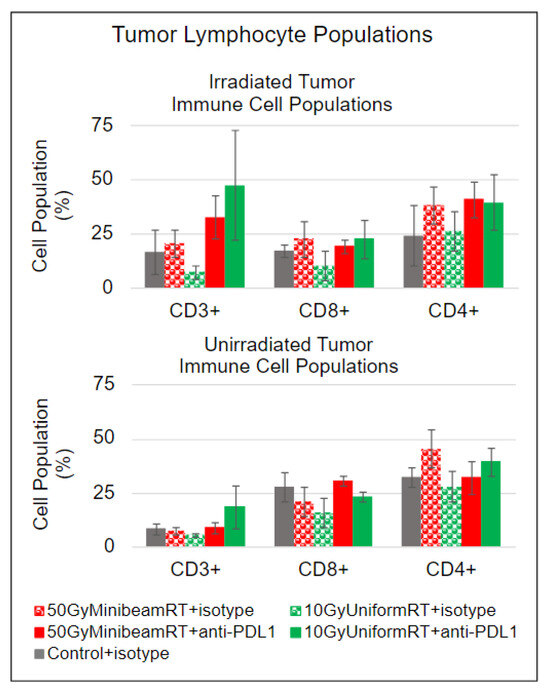 Tumor Lymphocyte Populations

Irradiated Tumor Immune Cell Populations

Cell Population (%)

75
50
25
0

CD3+
CD8+
CD4+

Unirradiated Tumor Immune Cell Populations

Cell Population (%)

75
50
25
0

CD3+
CD8+
CD4+

50GyMinibeamRT+isotype
10GyUniformRT+isotype
50GyMinibeamRT+anti-PDL1
10GyUniformRT+anti-PDL1
Control+isotype